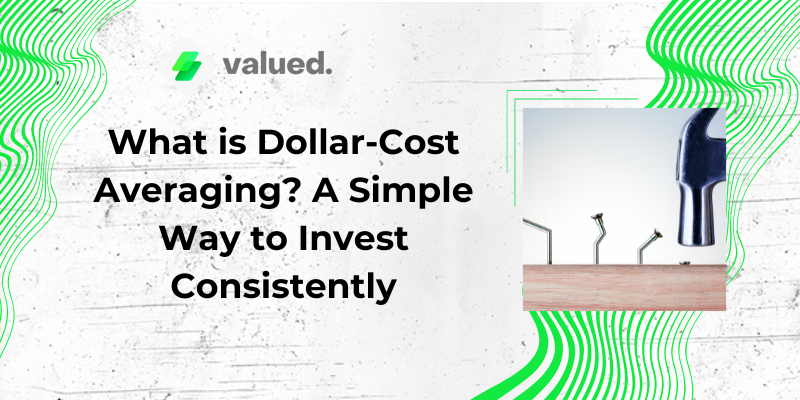 valued.

What is Dollar-Cost Averaging? A Simple Way to Invest Consistently